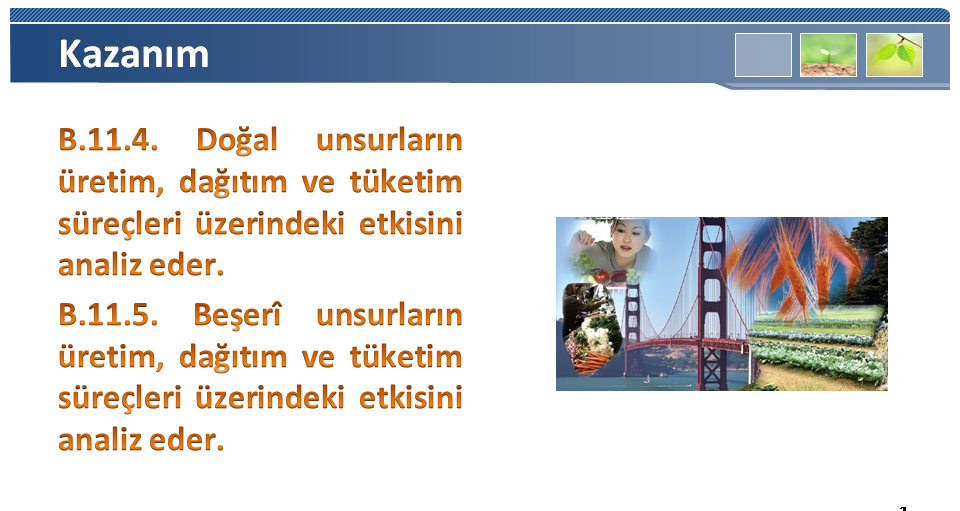 Kazanım

B.11.4. Doğal unsurların üretim, dağıtım ve tüketim süreçleri üzerindeki etkisini analiz eder.

B.11.5. Beşerî unsurların üretim, dağıtım ve tüketim süreçleri üzerindeki etkisini analiz eder.